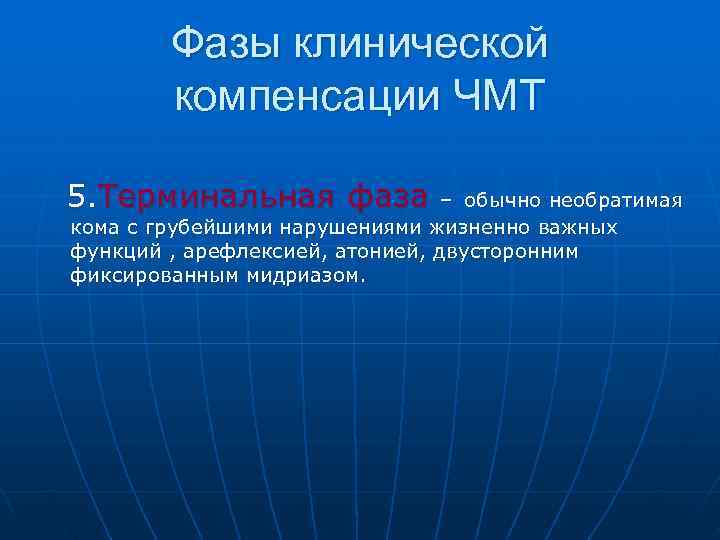 Фазы клинической компенсации ЧМТ

5.Терминальная фаза – обычно необратимая кома с грубейшими нарушениями жизненно важных функций , арефлексией, атонией, двусторонним фиксированным мидриазом.